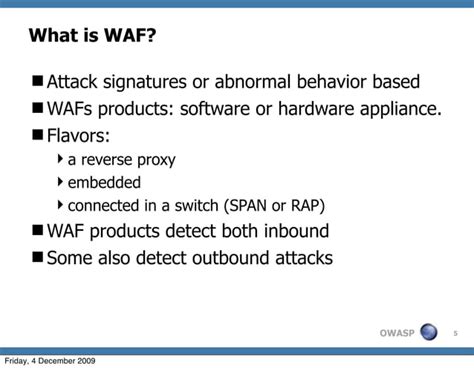 What is WAF?

■ Attack signatures or abnormal behavior based
■ WAFs products: software or hardware appliance.
■ Flavors:
‣ a reverse proxy
‣ embedded
‣ connected in a switch (SPAN or RAP)
■ WAF products detect both inbound
■ Some also detect outbound attacks

OWASP 5

Friday, 4 December 2009